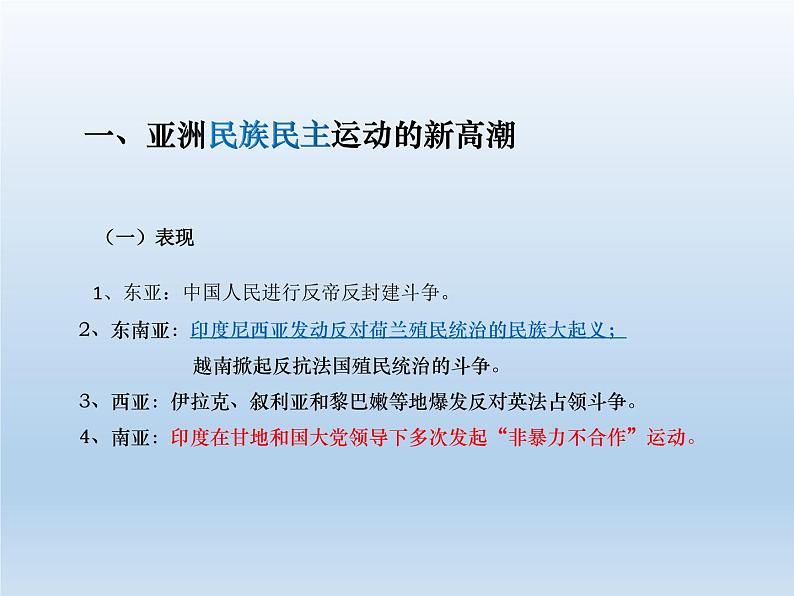 一、亚洲民族民主运动的新高潮

（一）表现

1、东亚：中国人民进行反帝反封建斗争。

2、东南亚：印度尼西亚发动反对荷兰殖民统治的民族大起义；

越南掀起反抗法国殖民统治的斗争。

3、西亚：伊拉克、叙利亚和黎巴嫩等地爆发反对英法占领斗争。

4、南亚：印度在甘地和国大党领导下多次发起“非暴力不合作”运动。